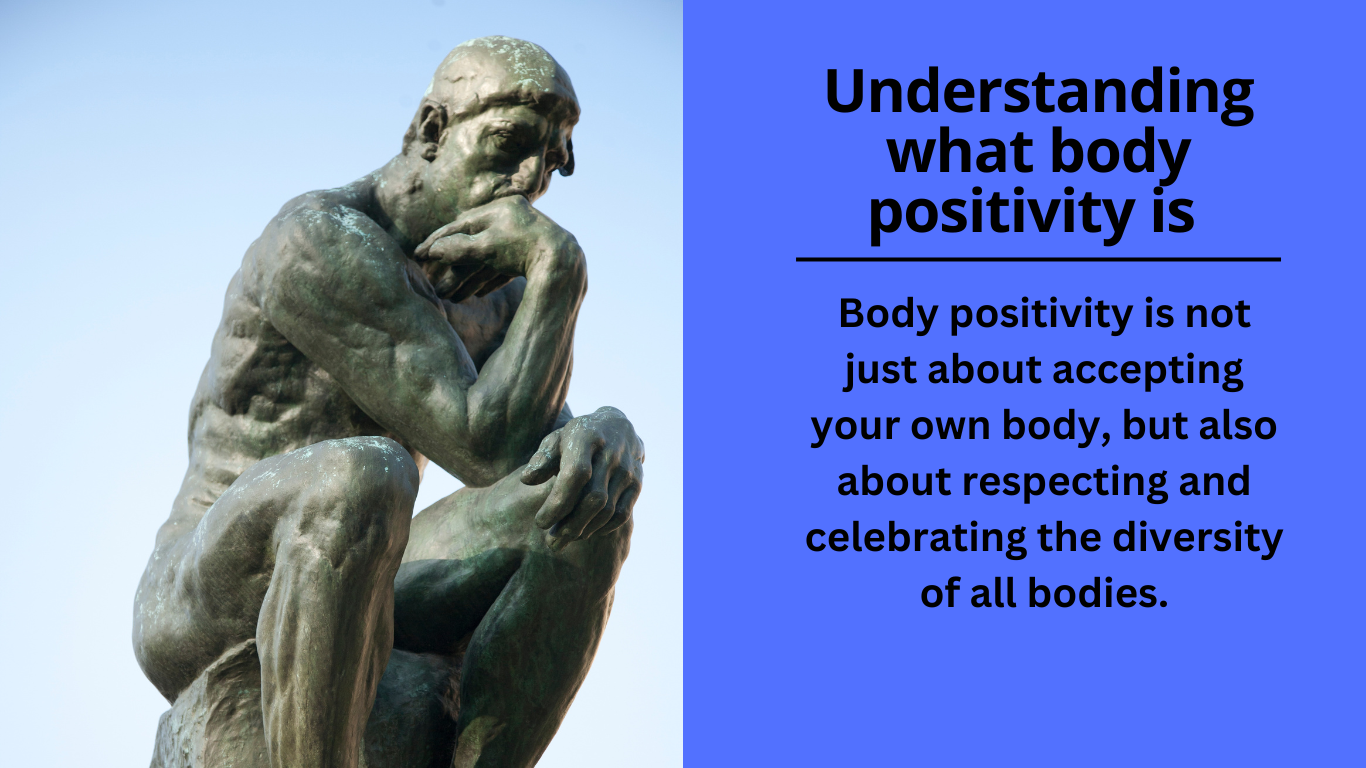 Understanding what body positivity is

Body positivity is not just about accepting your own body, but also about respecting and celebrating the diversity of all bodies.